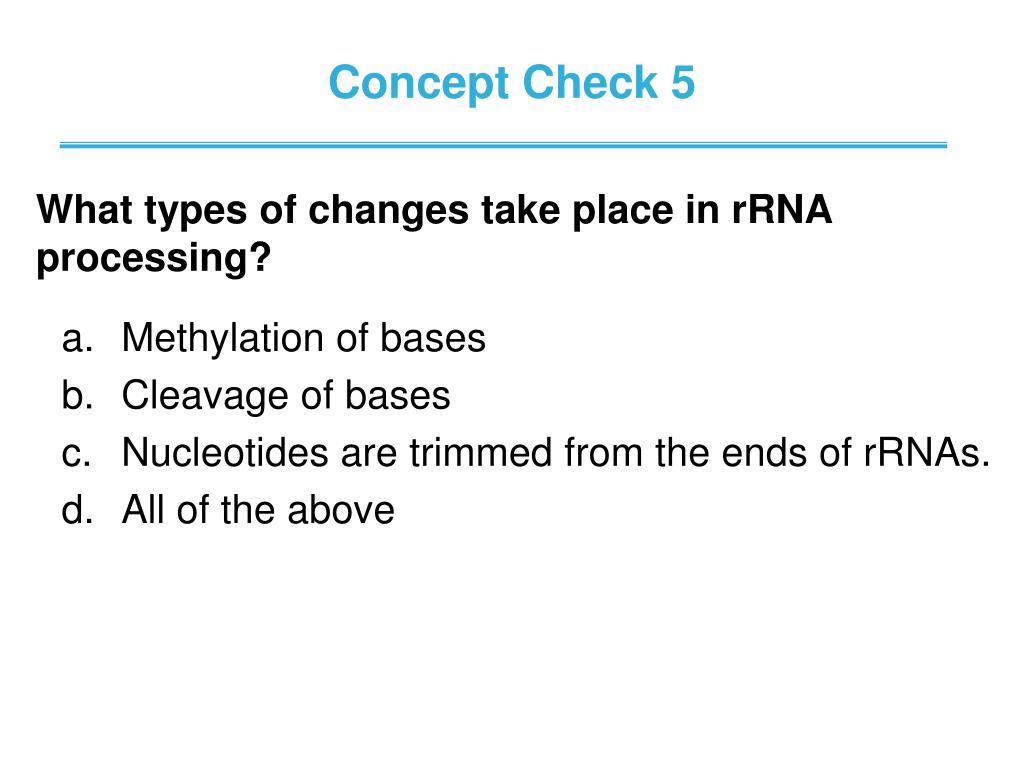 Concept Check 5

What types of changes take place in rRNA processing?

a. Methylation of bases
b. Cleavage of bases
c. Nucleotides are trimmed from the ends of rRNAs.
d. All of the above